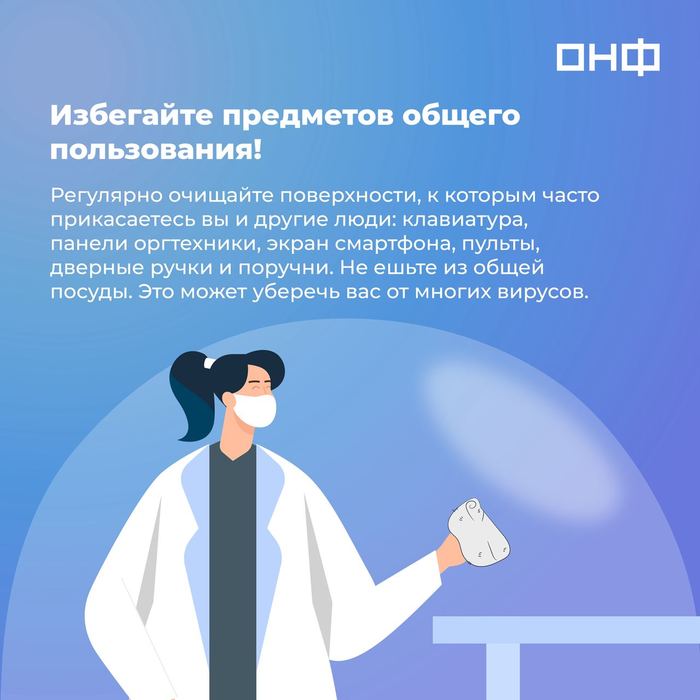 ОНФ

Избегайте предметов общего пользования!

Регулярно очищайте поверхности, к которым часто прикасаетесь вы и другие люди: клавиатура, панели оргтехники, экран смартфона, пульты, дверные ручки и поручни. Не ешьте из общей посуды. Это может уберечь вас от многих вирусов.